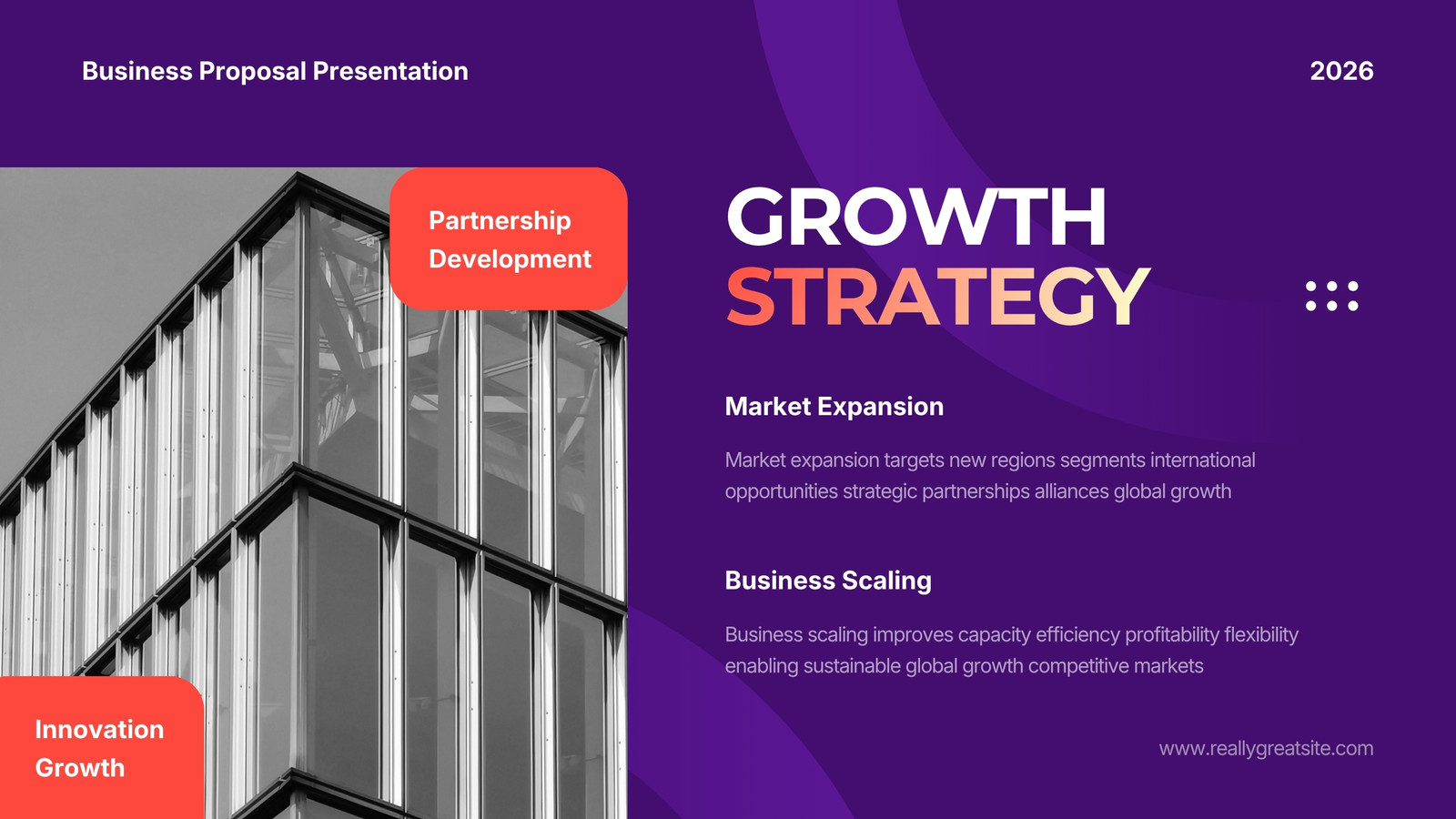 Business Proposal Presentation

2026

Partnership Development

GROWTH STRATEGY

Market Expansion

Market expansion targets new regions segments international opportunities strategic partnerships alliances global growth

Business Scaling

Business scaling improves capacity efficiency profitability flexibility enabling sustainable global growth competitive markets

Innovation Growth

www.reallygreatsite.com